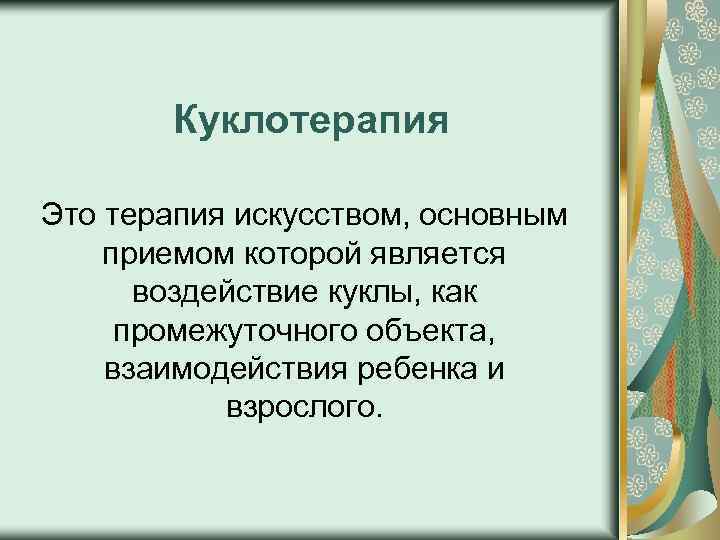 Куклотерапия

Это терапия искусством, основным приемом которой является воздействие куклы, как промежуточного объекта, взаимодействия ребенка и взрослого.